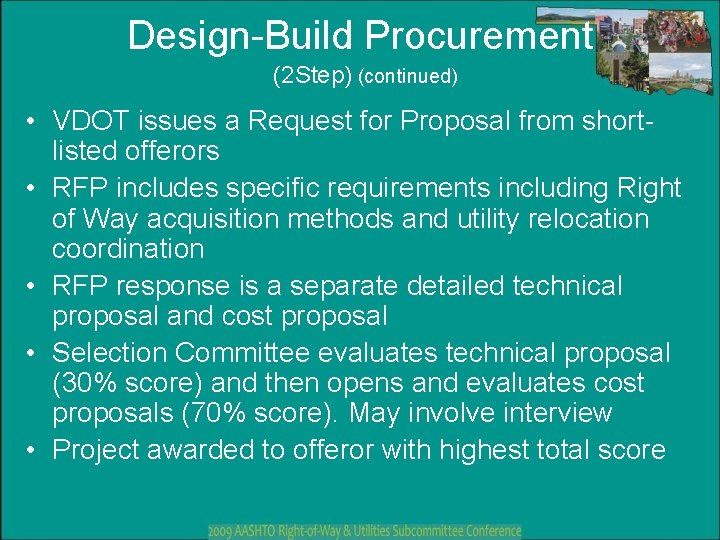 Design-Build Procurement
(2Step) (continued)

• VDOT issues a Request for Proposal from short-listed offerors
• RFP includes specific requirements including Right of Way acquisition methods and utility relocation coordination
• RFP response is a separate detailed technical proposal and cost proposal
• Selection Committee evaluates technical proposal (30% score) and then opens and evaluates cost proposals (70% score). May involve interview
• Project awarded to offeror with highest total score

2009 AASHTO Right-of-Way & Utilities Subcommittee Conference